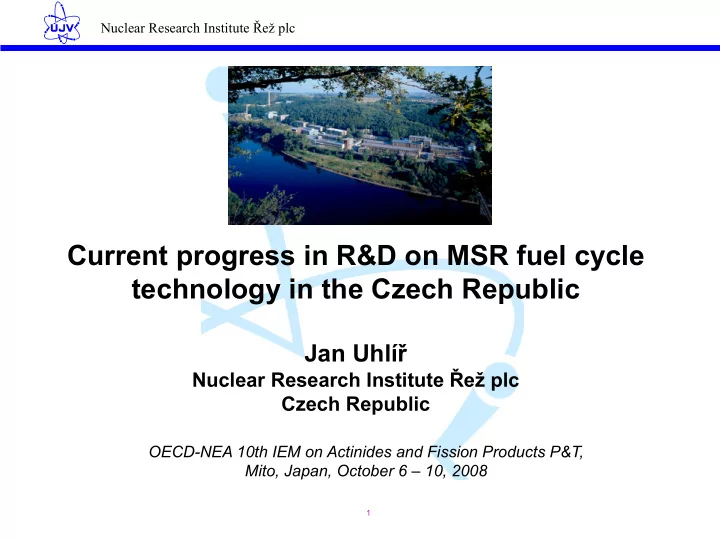 ÚJV Nuclear Research Institute Řež plc

Current progress in R&D on MSR fuel cycle technology in the Czech Republic

Jan Uhlíř
Nuclear Research Institute Řež plc
Czech Republic

OECD-NEA 10th IEM on Actinides and Fission Products P&T, Mito, Japan, October 6 – 10, 2008

1